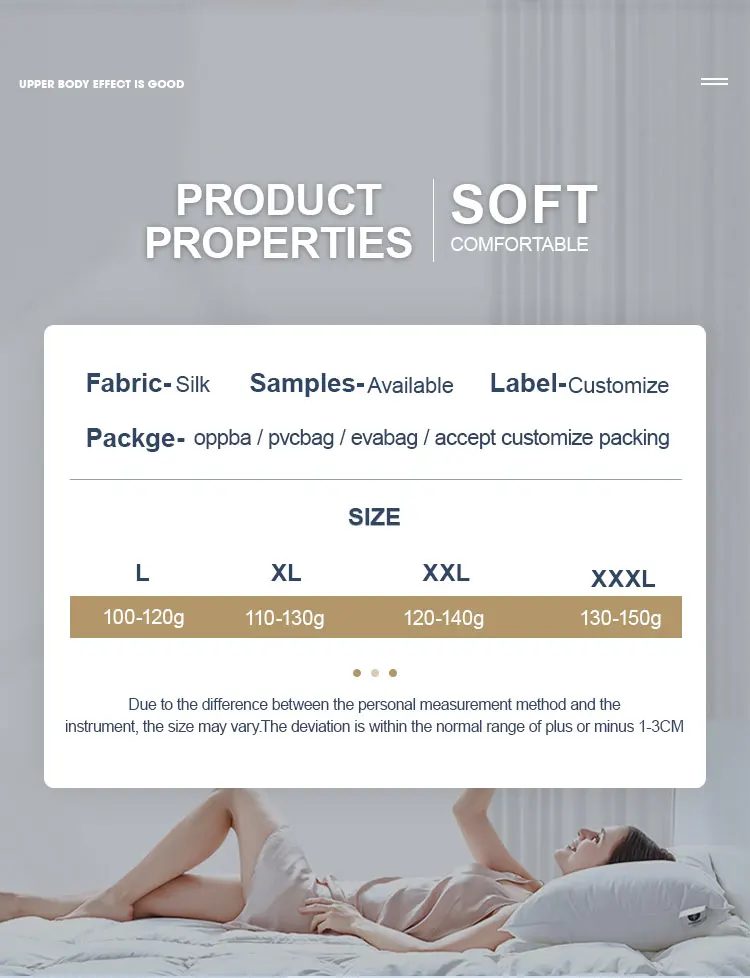 UPPER BODY EFFECT IS GOOD

PRODUCT PROPERTIES

SOFT
COMFORTABLE

Fabric- Silk Samples- Available Label- Customize

Packge- oppba / pvcbag / evabag / accept customize packing

SIZE

| L | XL | XXL | XXXL |
|---|---|---|---|
| 100-120g | 110-130g | 120-140g | 130-150g |

Due to the difference between the personal measurement method and the instrument, the size may vary.The deviation is within the normal range of plus or minus 1-3CM